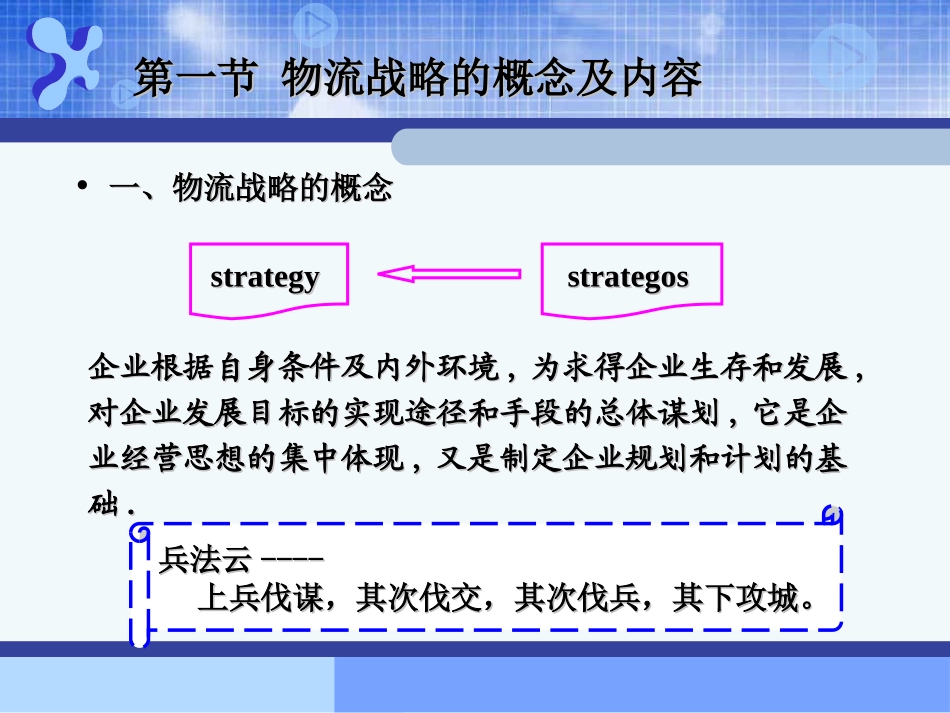 第一节 物流战略的概念及内容

• 一、物流战略的概念

strategy

strategos

企业根据自身条件及内外环境，为求得企业生存和发展，对企业发展目标的实现途径和手段的总体谋划，它是企业经营思想的集中体现，又是制定企业规划和计划的基础．

兵法云 ----
上兵伐谋，其次伐交，其次伐兵，其下攻城。